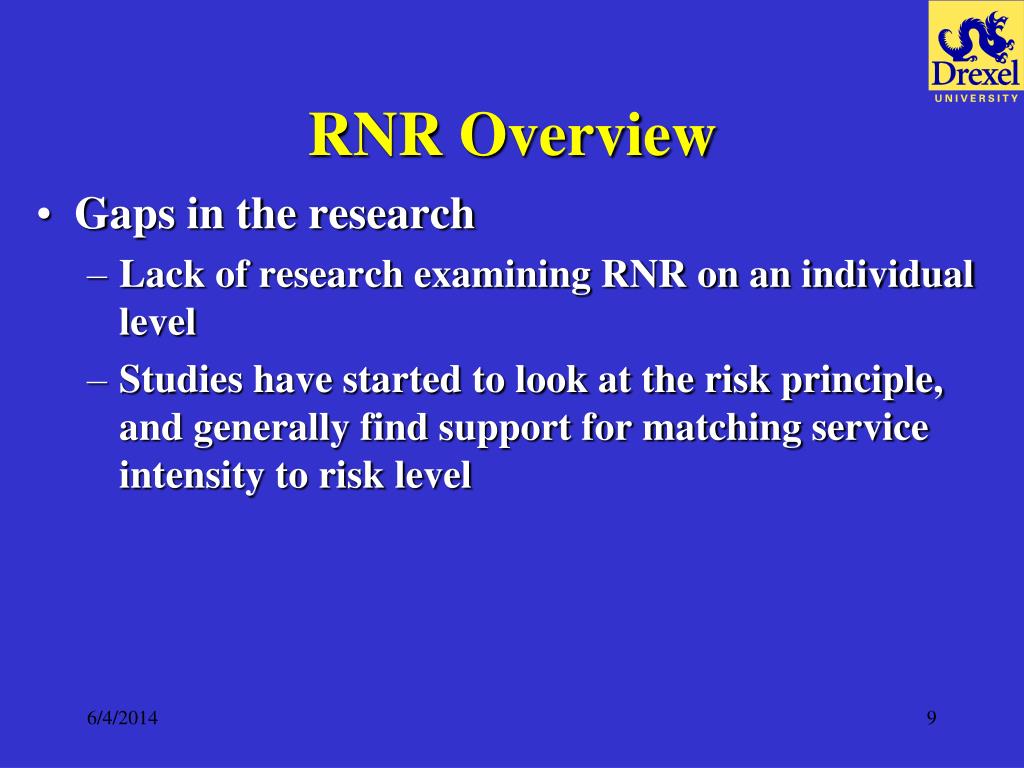 Drexel
UNIVERSITY

RNR Overview

• Gaps in the research
– Lack of research examining RNR on an individual level
– Studies have started to look at the risk principle, and generally find support for matching service intensity to risk level

6/4/2014

9